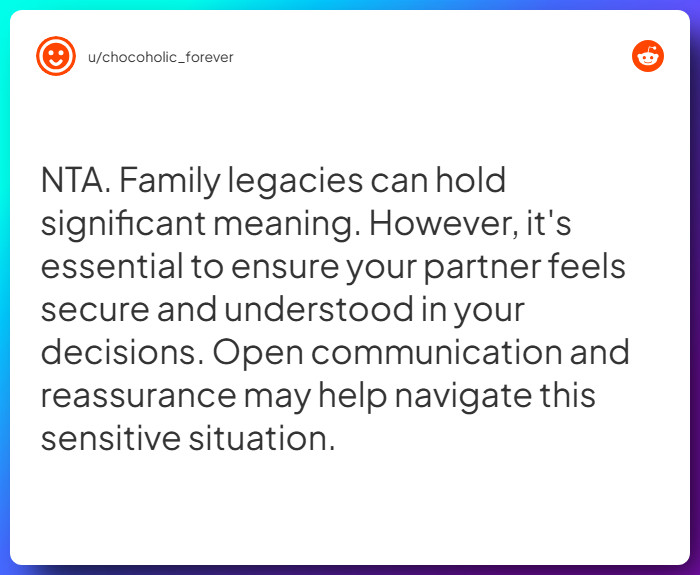 u/chocoholic_forever

NTA. Family legacies can hold significant meaning. However, it's essential to ensure your partner feels secure and understood in your decisions. Open communication and reassurance may help navigate this sensitive situation.